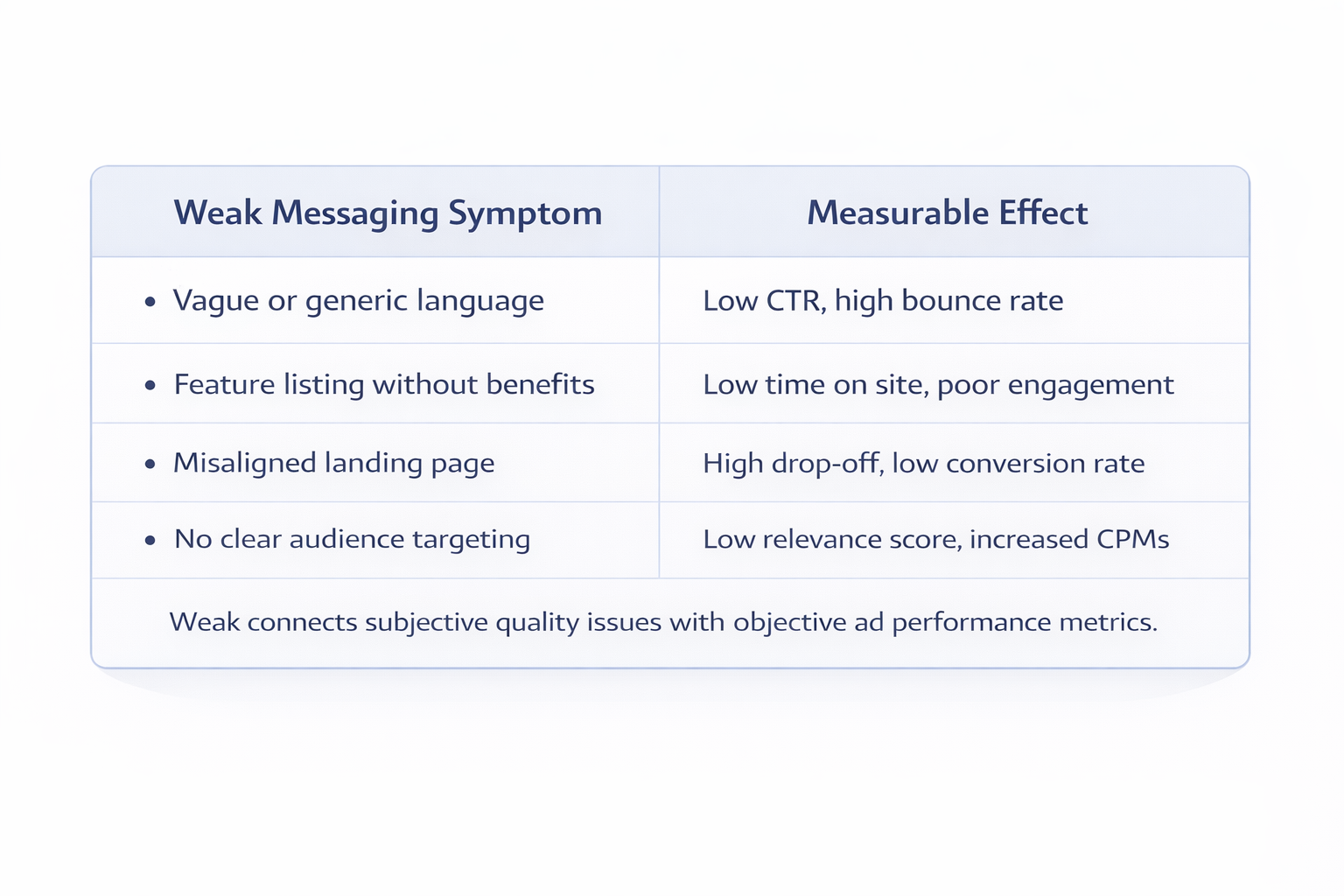 | Weak Messaging Symptom | Measurable Effect |
|---|---|
| • Vague or generic language | Low CTR, high bounce rate |
| • Feature listing without benefits | Low time on site, poor engagement |
| • Misaligned landing page | High drop-off, low conversion rate |
| • No clear audience targeting | Low relevance score, increased CPMs |

Weak connects subjective quality issues with objective ad performance metrics.